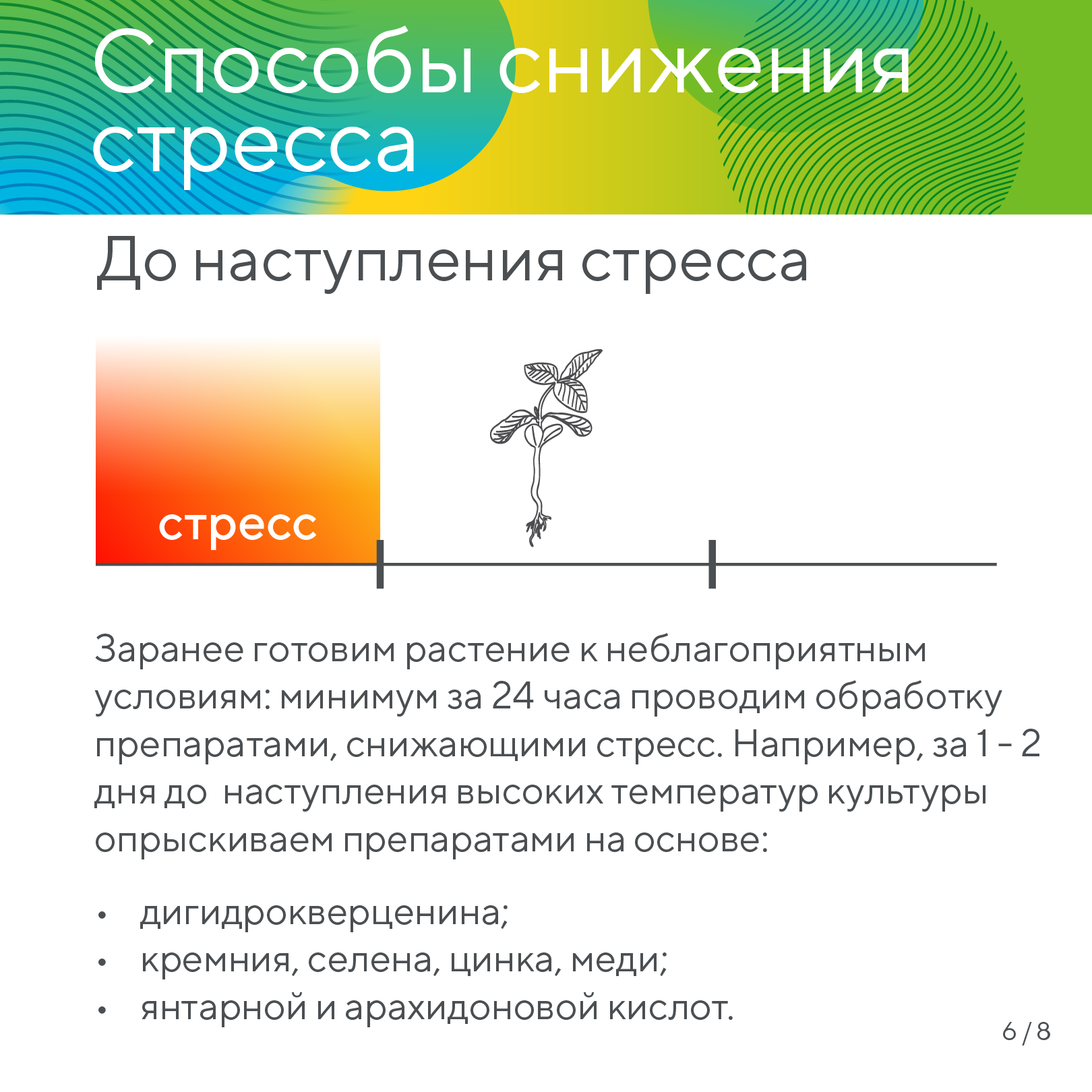 Способы снижения стресса

До наступления стресса

стресс

Заранее готовим растение к неблагоприятным условиям: минимум за 24 часа проводим обработку препаратами, снижающими стресс. Например, за 1 - 2 дня до наступления высоких температур культуры опрыскиваем препаратами на основе:

• дигидрокверценина;
• кремния, селена, цинка, меди;
• янтарной и арахидоновой кислот.

6 / 8